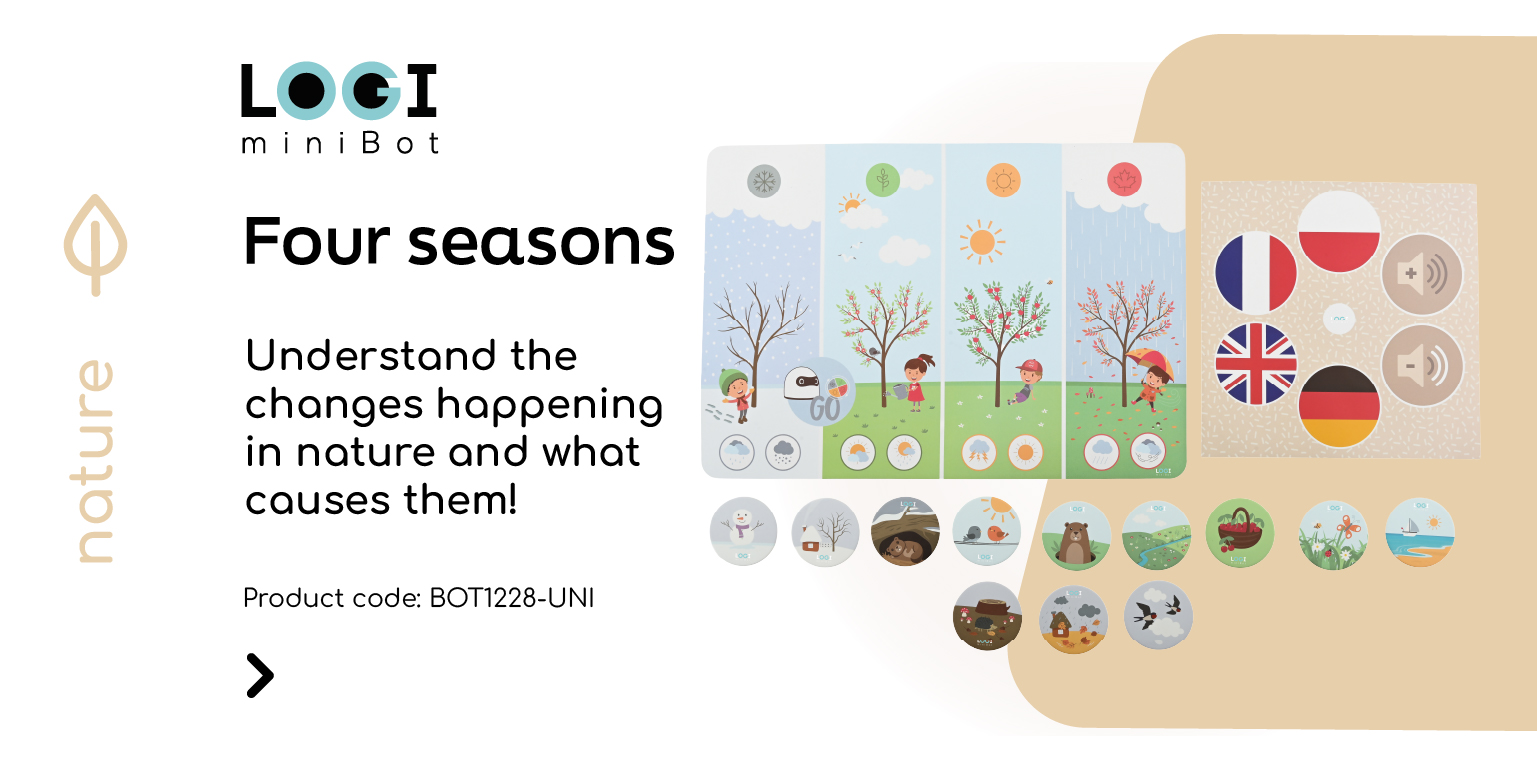 LOGI
miniBot

nature

Four seasons

Understand the changes happening in nature and what causes them!

Product code: BOT1228-UNI

GO